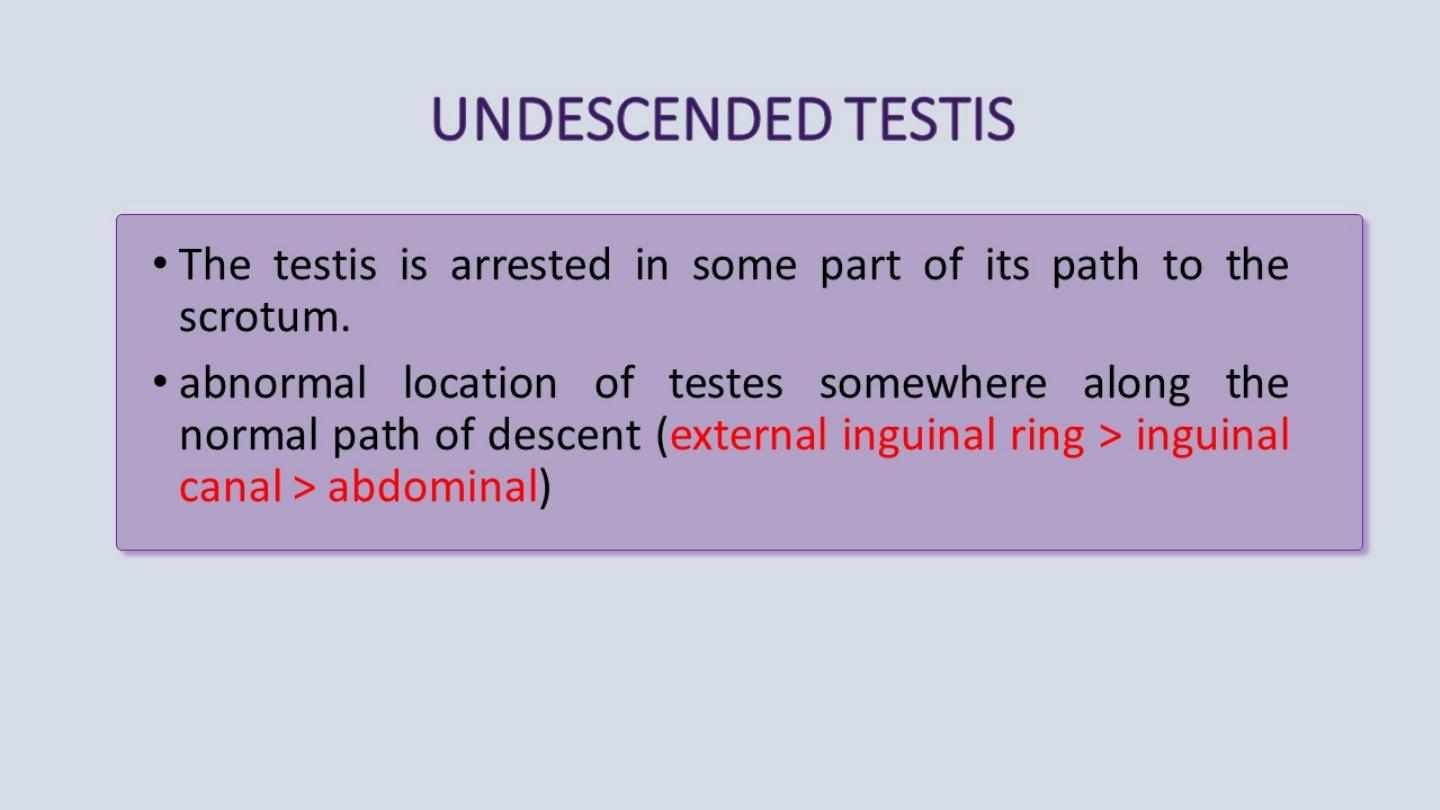 UNDESCENDED TESTIS

• The testis is arrested in some part of its path to the scrotum.

• abnormal location of testes somewhere along the normal path of descent (external inguinal ring > inguinal canal > abdominal)